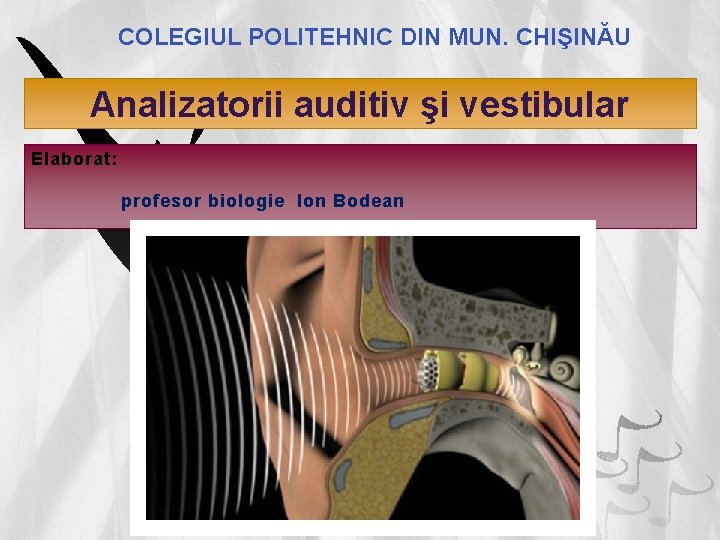 COLEGIUL POLITEHNIC DIN MUN. CHIŞINĂU

Analizatorii auditiv şi vestibular

Elaborat:

profesor biologie Ion Bodean